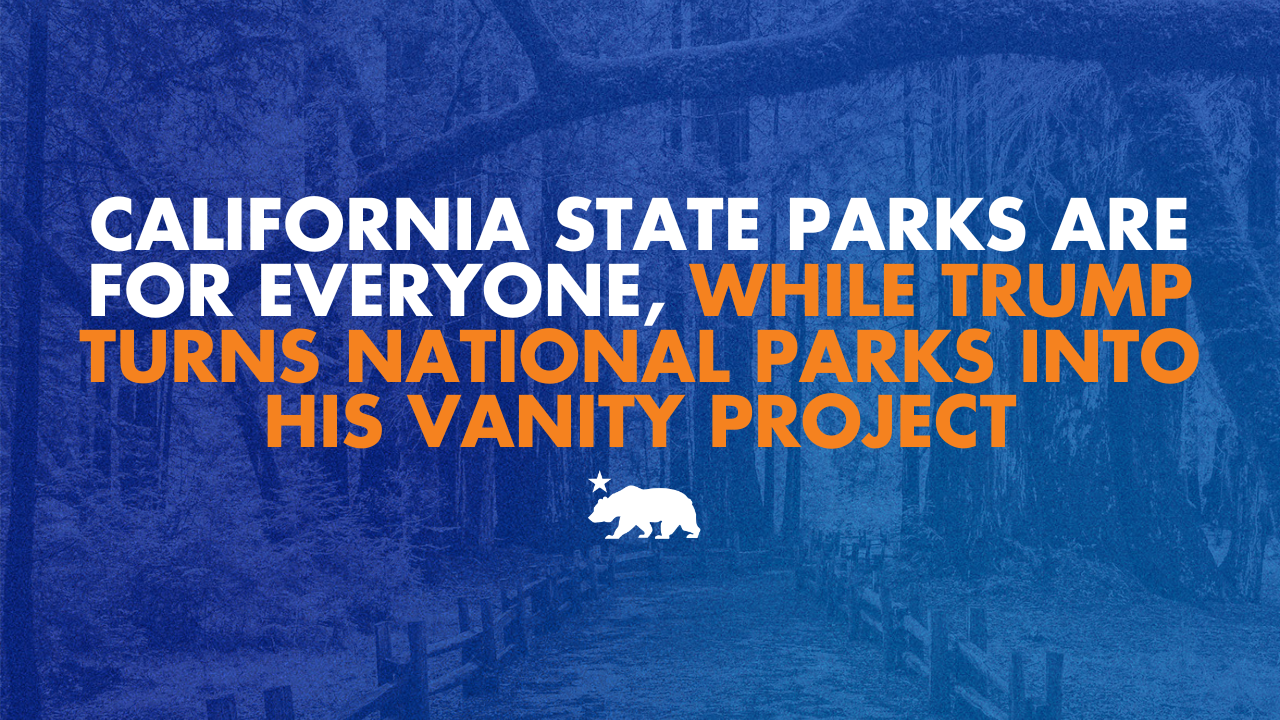 CALIFORNIA STATE PARKS ARE FOR EVERYONE, WHILE TRUMP TURNS NATIONAL PARKS INTO HIS VANITY PROJECT